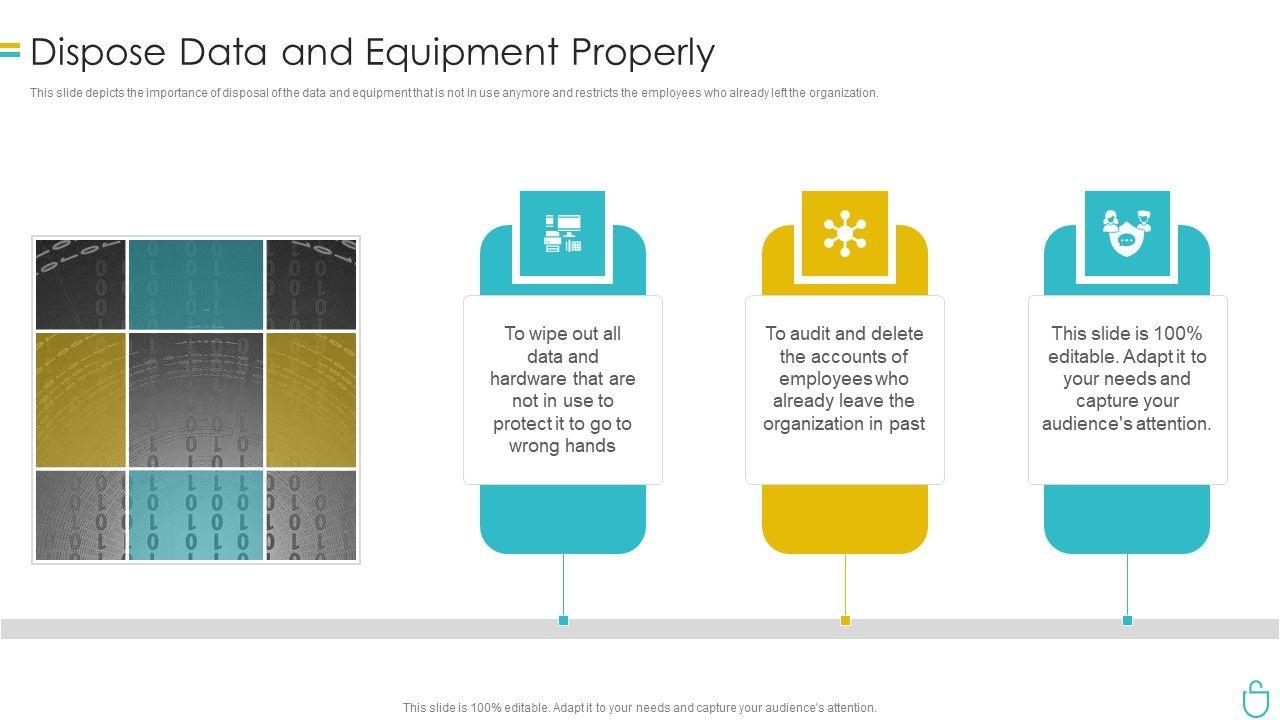 Dispose Data and Equipment Properly

This slide depicts the importance of disposal of the data and equipment that is not in use anymore and restricts the employees who already left the organization.

To wipe out all data and hardware that are not in use to protect it to go to wrong hands

To audit and delete the accounts of employees who already leave the organization in past

This slide is 100% editable. Adapt it to your needs and capture your audience's attention.

This slide is 100% editable. Adapt it to your needs and capture your audience's attention.